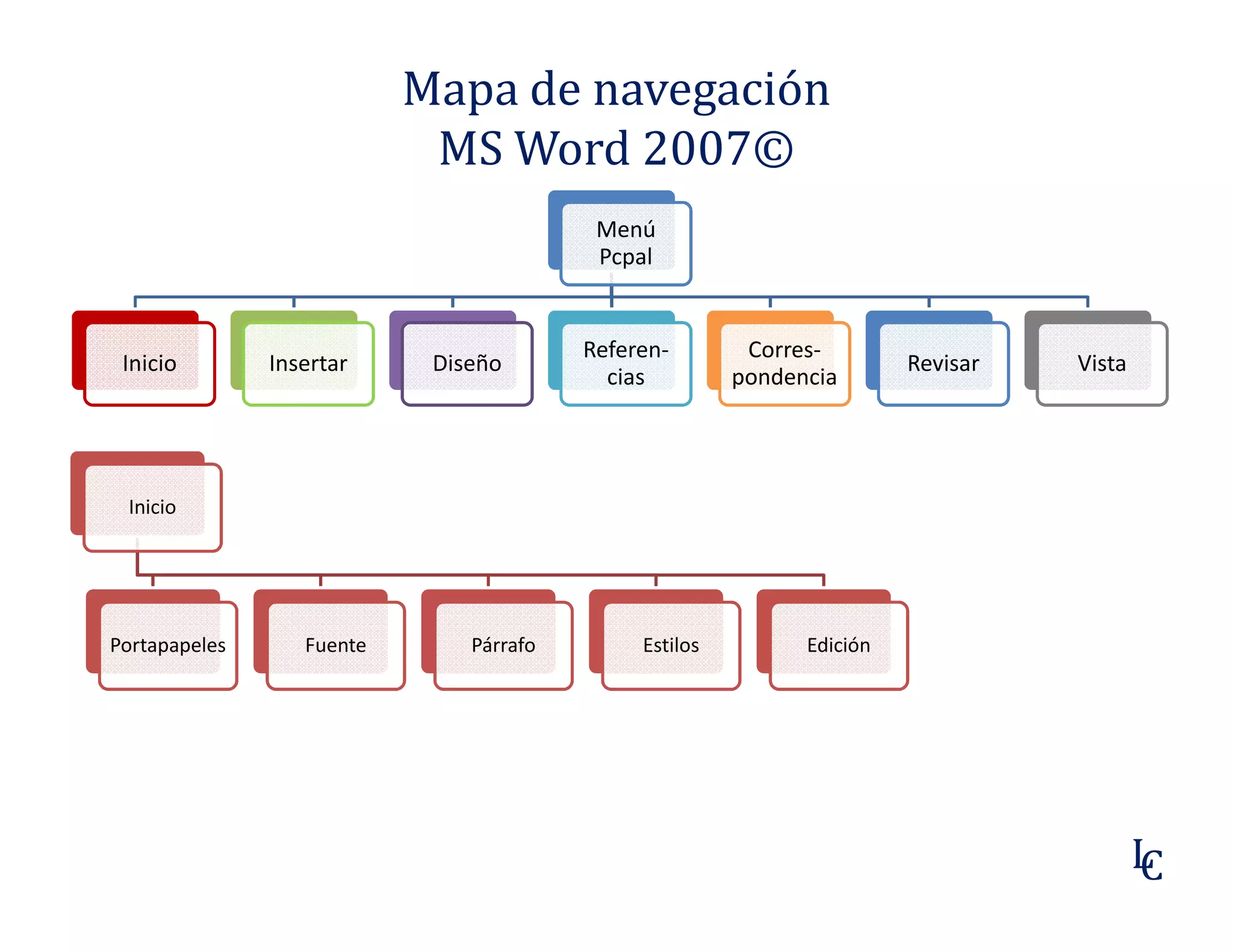 Mapa de navegación
MS Word 2007©

Menú Pcpal

Inicio

Insertar

Diseño

Referencias

Correspondencia

Revisar

Vista

Inicio

Portapapeles

Fuente

Párrafo

Estilos

Edición

LC